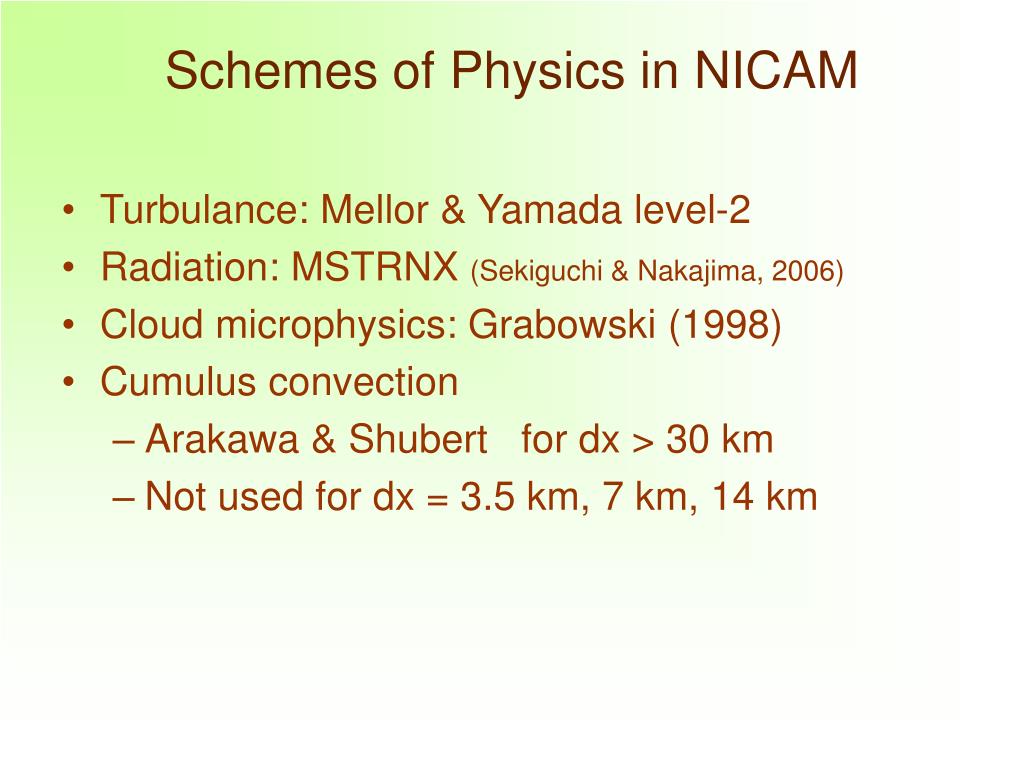 Schemes of Physics in NICAM

• Turbulance: Mellor & Yamada level-2
• Radiation: MSTRNX (Sekiguchi & Nakajima, 2006)
• Cloud microphysics: Grabowski (1998)
• Cumulus convection
– Arakawa & Shubert for dx > 30 km
– Not used for dx = 3.5 km, 7 km, 14 km